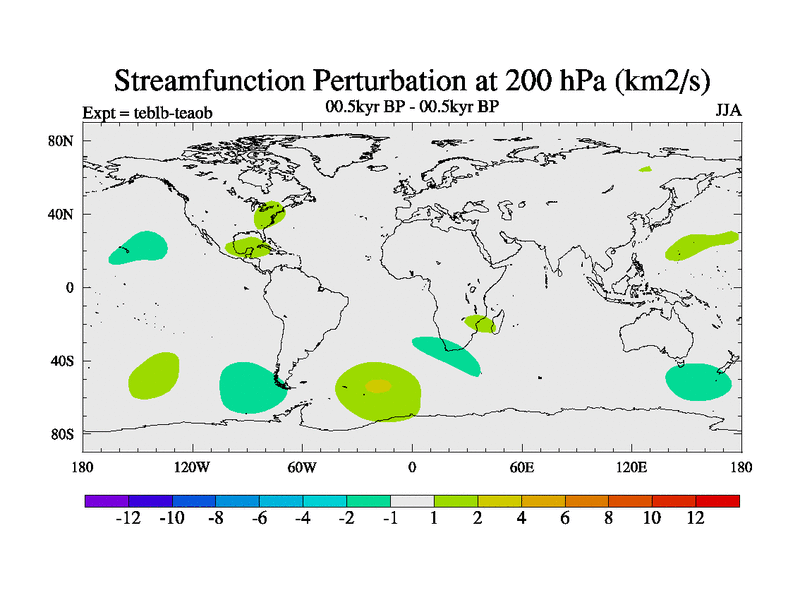 Streamfunction Perturbation at 200 hPa (km2/s)

Expt = teblb-teaob

00.5kyr BP - 00.5kyr BP

JJA

80N
40N
0
40S
80S

180
120W
60W
0
60E
120E
180

-12 -10 -8 -6 -4 -2 -1 1 2 4 6 8 10 12